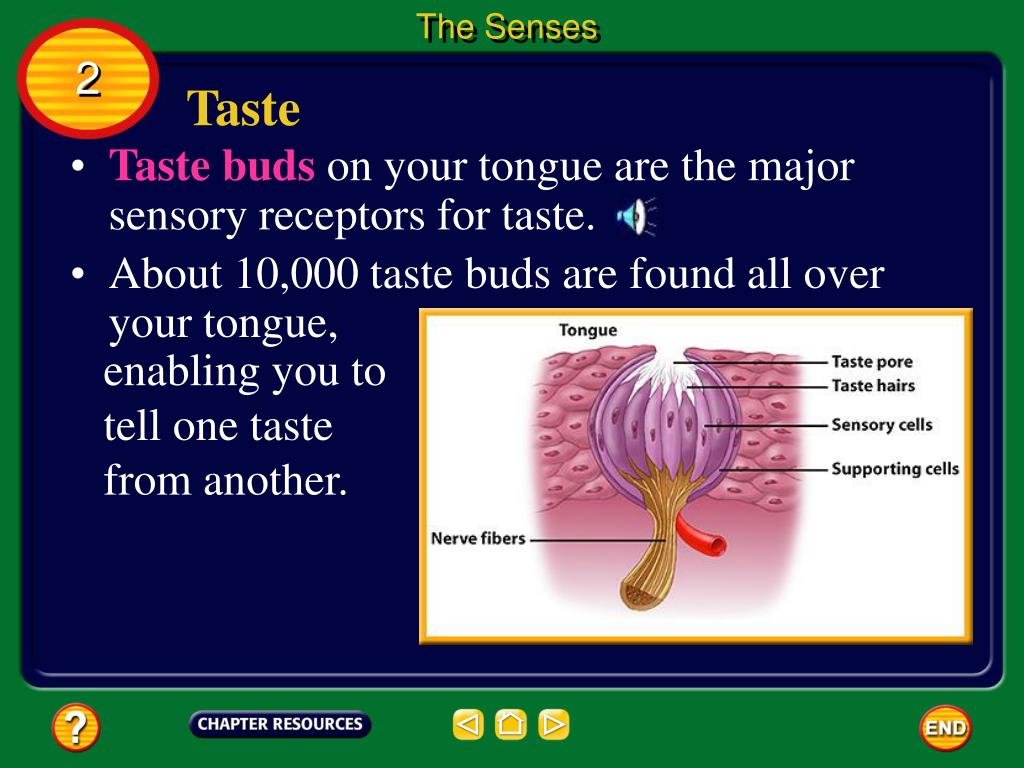 The Senses

2

Taste

• Taste buds on your tongue are the major sensory receptors for taste.

• About 10,000 taste buds are found all over your tongue, enabling you to tell one taste from another.

Tongue
Taste pore
Taste hairs
Sensory cells
Supporting cells
Nerve fibers

?
CHAPTER RESOURCES
END